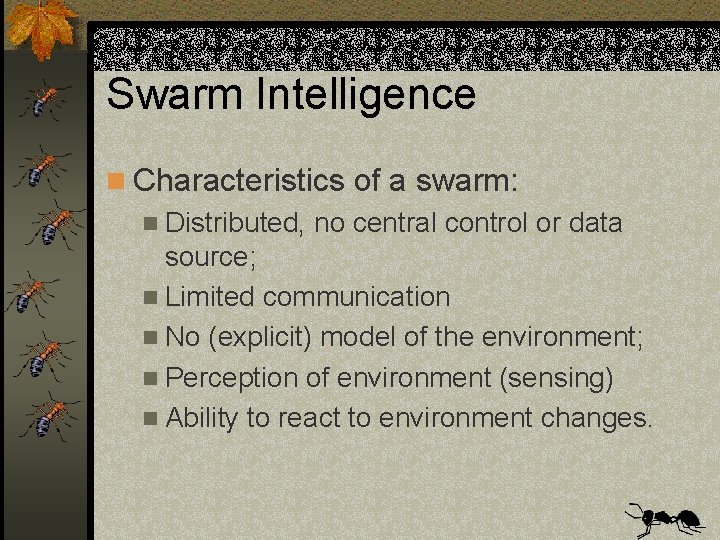 Swarm Intelligence

Characteristics of a swarm:

Distributed, no central control or data source;

Limited communication

No (explicit) model of the environment;

Perception of environment (sensing)

Ability to react to environment changes.